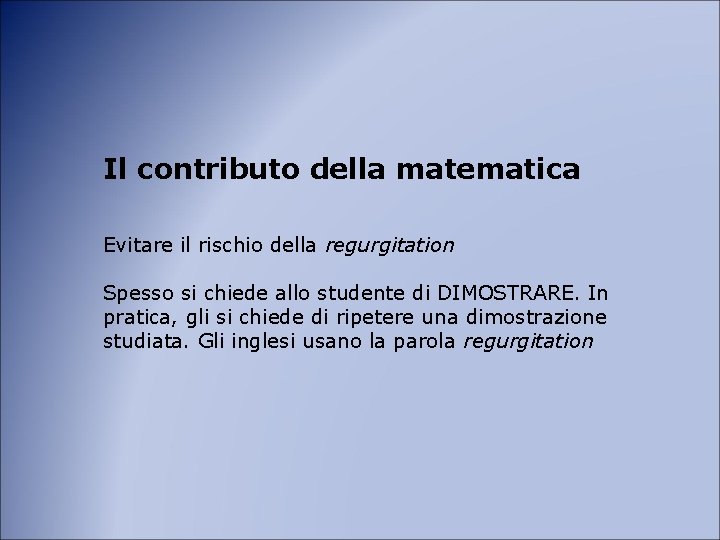 Il contributo della matematica

Evitare il rischio della regurgitation

Spesso si chiede allo studente di DIMOSTRARE. In pratica, gli si chiede di ripetere una dimostrazione studiata. Gli inglesi usano la parola regurgitation